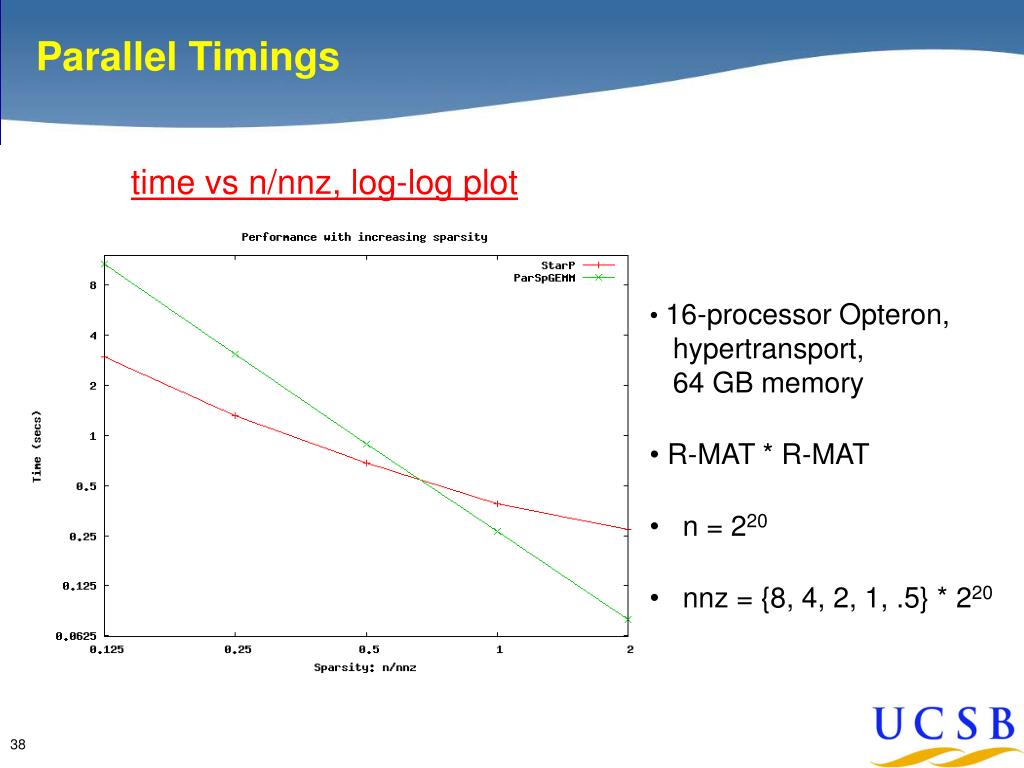 Parallel Timings

time vs n/nnz, log-log plot

Performance with increasing sparsity

StarP
ParSpGEMM

Time (secs)

8
4
2
1
0.5
0.25
0.125
0.0625

0.125
0.25
0.5
1
2

Sparsity: n/nnz

• 16-processor Opteron, hypertransport, 64 GB memory

• R-MAT * R-MAT

• n = $2^{20}$

• nnz = {8, 4, 2, 1, .5} * $2^{20}$

38

UCSB